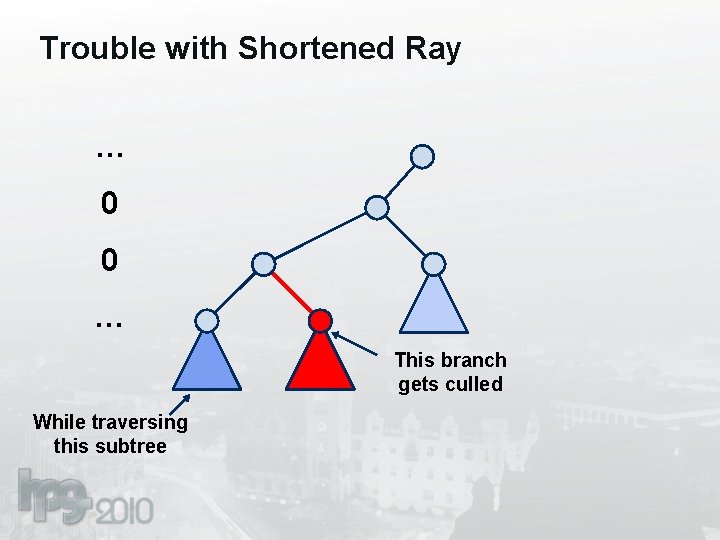 Trouble with Shortened Ray

…

0

0

…

This branch gets culled

While traversing this subtree

hpg 2010